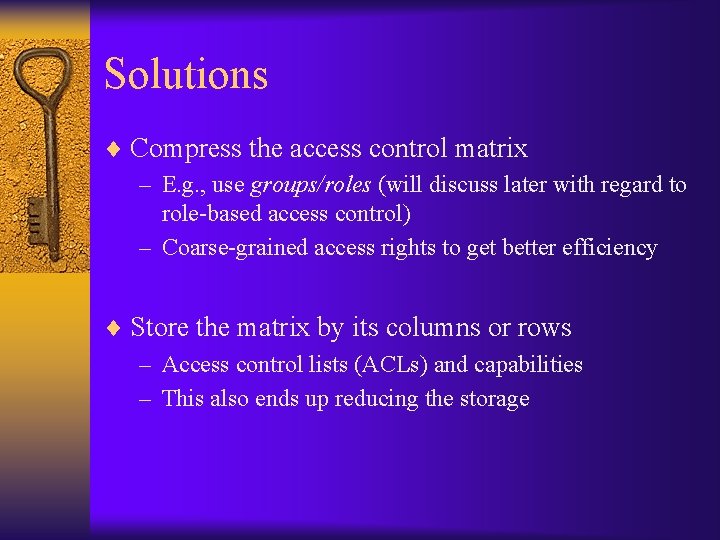 Solutions

♦ Compress the access control matrix
– E.g., use groups/roles (will discuss later with regard to role-based access control)
– Coarse-grained access rights to get better efficiency

♦ Store the matrix by its columns or rows
– Access control lists (ACLs) and capabilities
– This also ends up reducing the storage